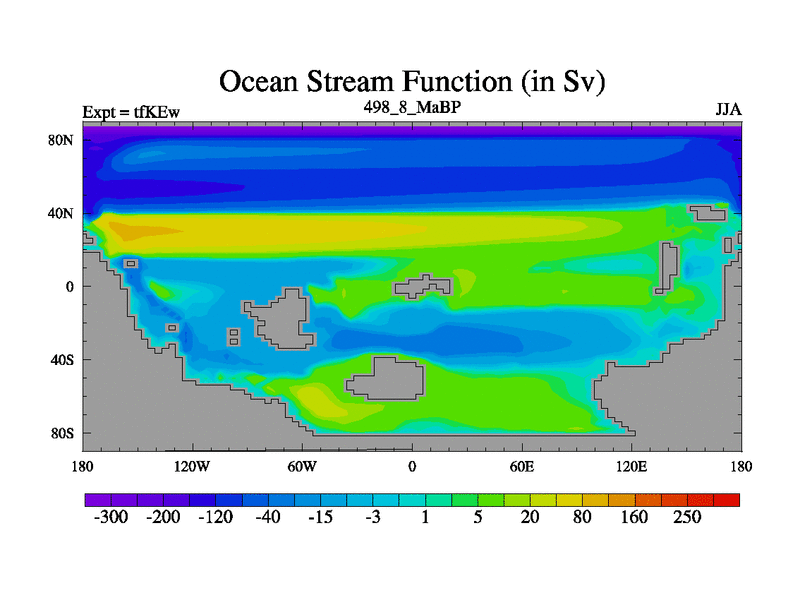 Ocean Stream Function (in Sv)

Expt = tfKEw

498_8_MaBP

JJA

80N

40N

0

40S

80S

180

120W

60W

0

60E

120E

180

-300 -200 -120 -40 -15 -3 1 5 20 80 160 250